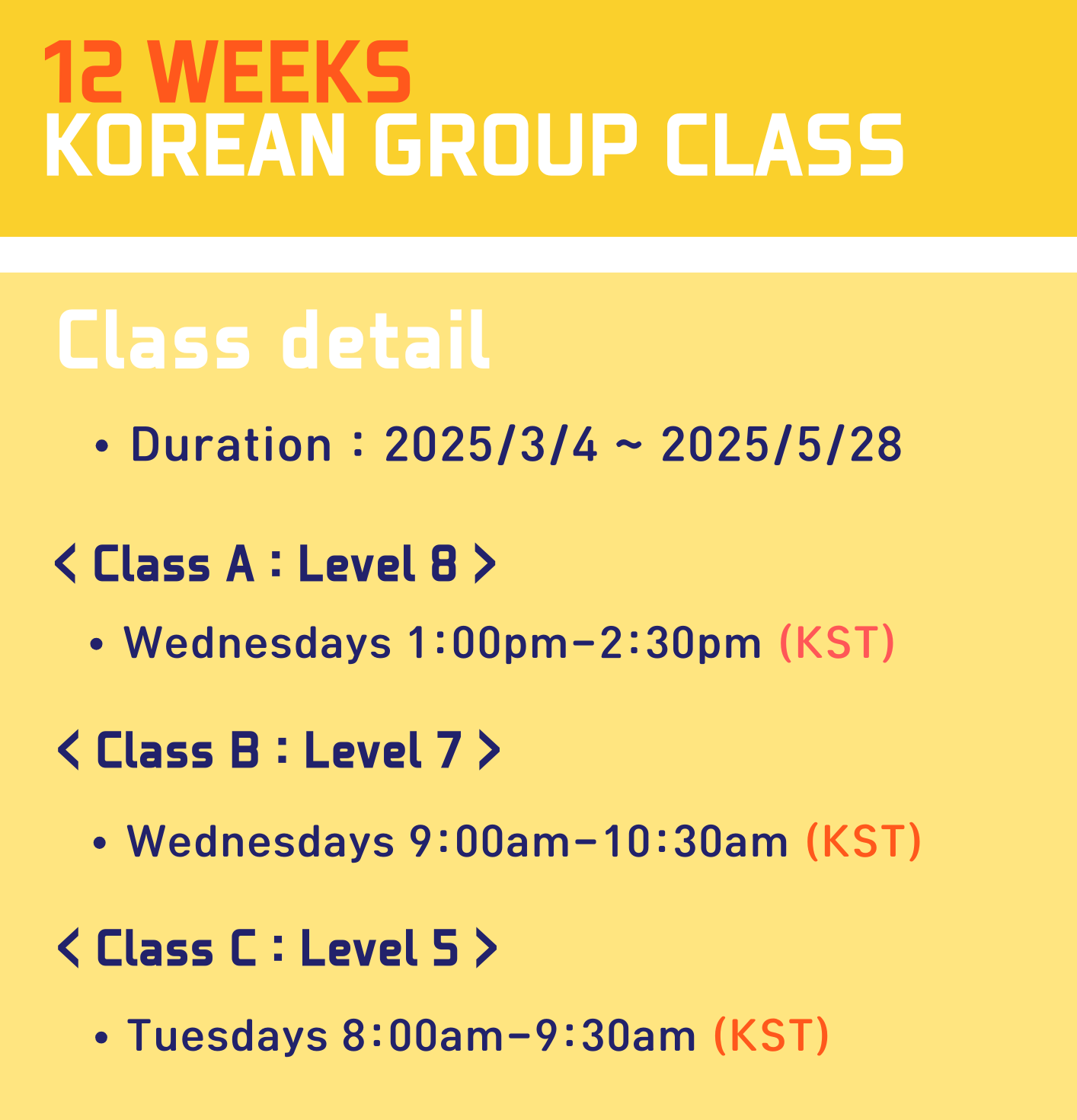 12 WEEKS
KOREAN GROUP CLASS

Class detail

• Duration : 2025/3/4 ~ 2025/5/28

< Class A : Level 8 >

• Wednesdays 1:00pm-2:30pm (KST)

< Class B : Level 7 >

• Wednesdays 9:00am-10:30am (KST)

< Class C : Level 5 >

• Tuesdays 8:00am-9:30am (KST)